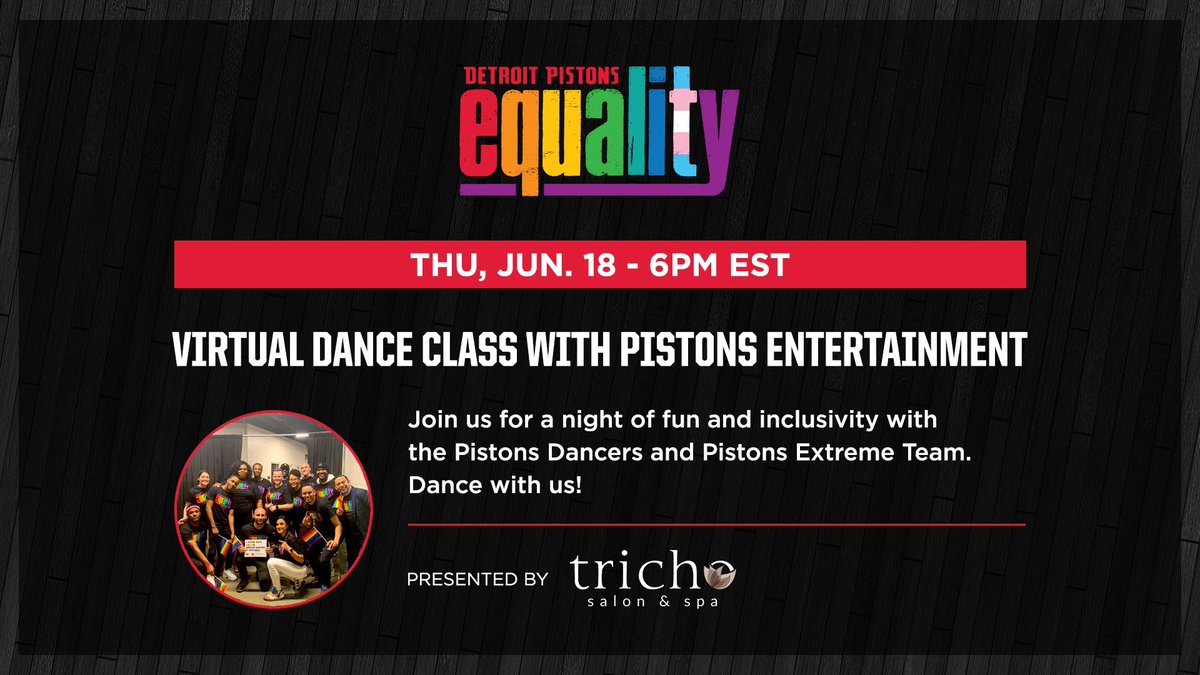 DETROIT PISTONS
equality

THU, JUN. 18 - 6PM EST

VIRTUAL DANCE CLASS WITH PISTONS ENTERTAINMENT

Join us for a night of fun and inclusivity with the Pistons Dancers and Pistons Extreme Team. Dance with us!

PRESENTED BY tricho salon & spa